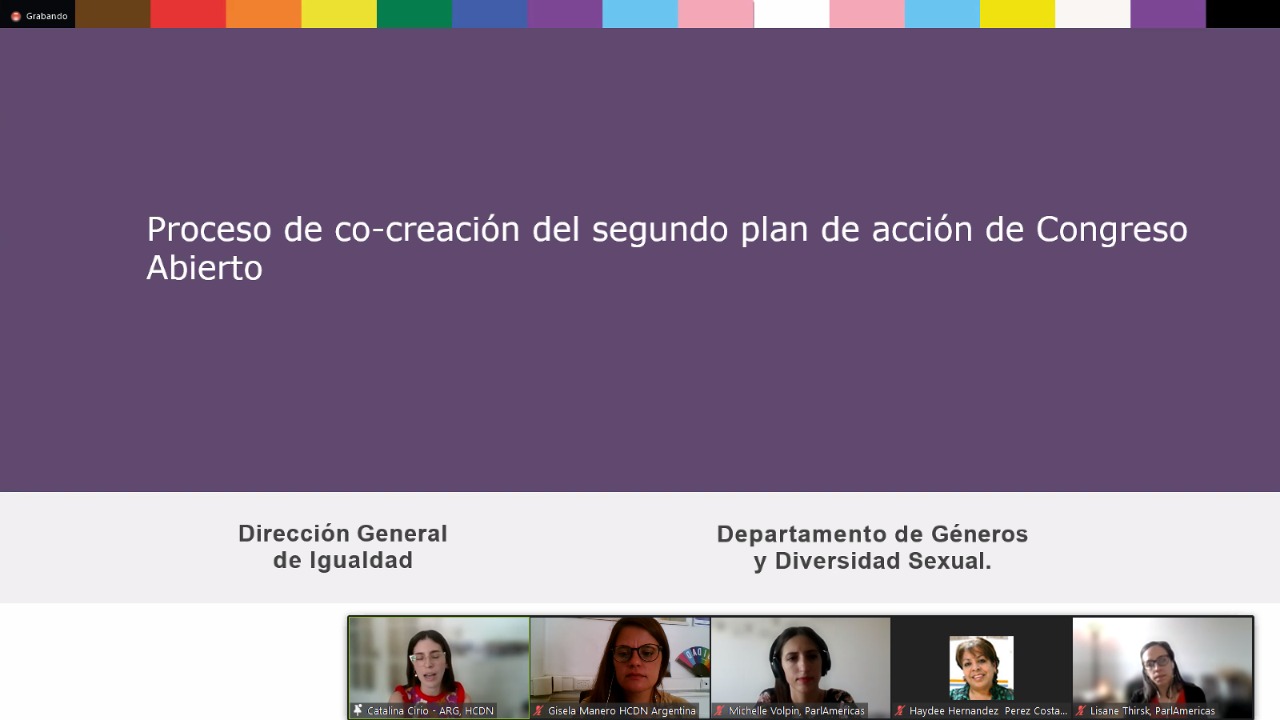 Grabando

Proceso de co-creación del segundo plan de acción de Congreso Abierto

Dirección General de Igualdad

Departamento de Géneros y Diversidad Sexual.

Catalina Cirio - ARG, HCDN

Gisela Manero HCDN Argentina

Michelle Volpin, ParlAmericas

Haydee Hernandez Perez Costa...

Lisane Thirsk, ParlAmericas